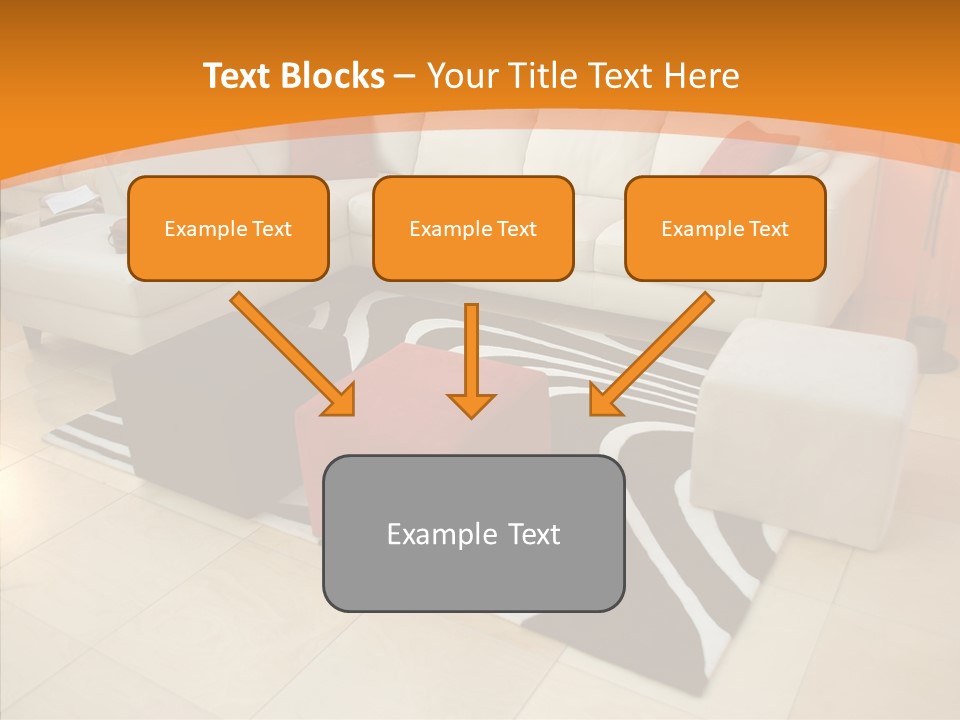 Text Blocks – Your Title Text Here

Example Text

Example Text

Example Text

Example Text